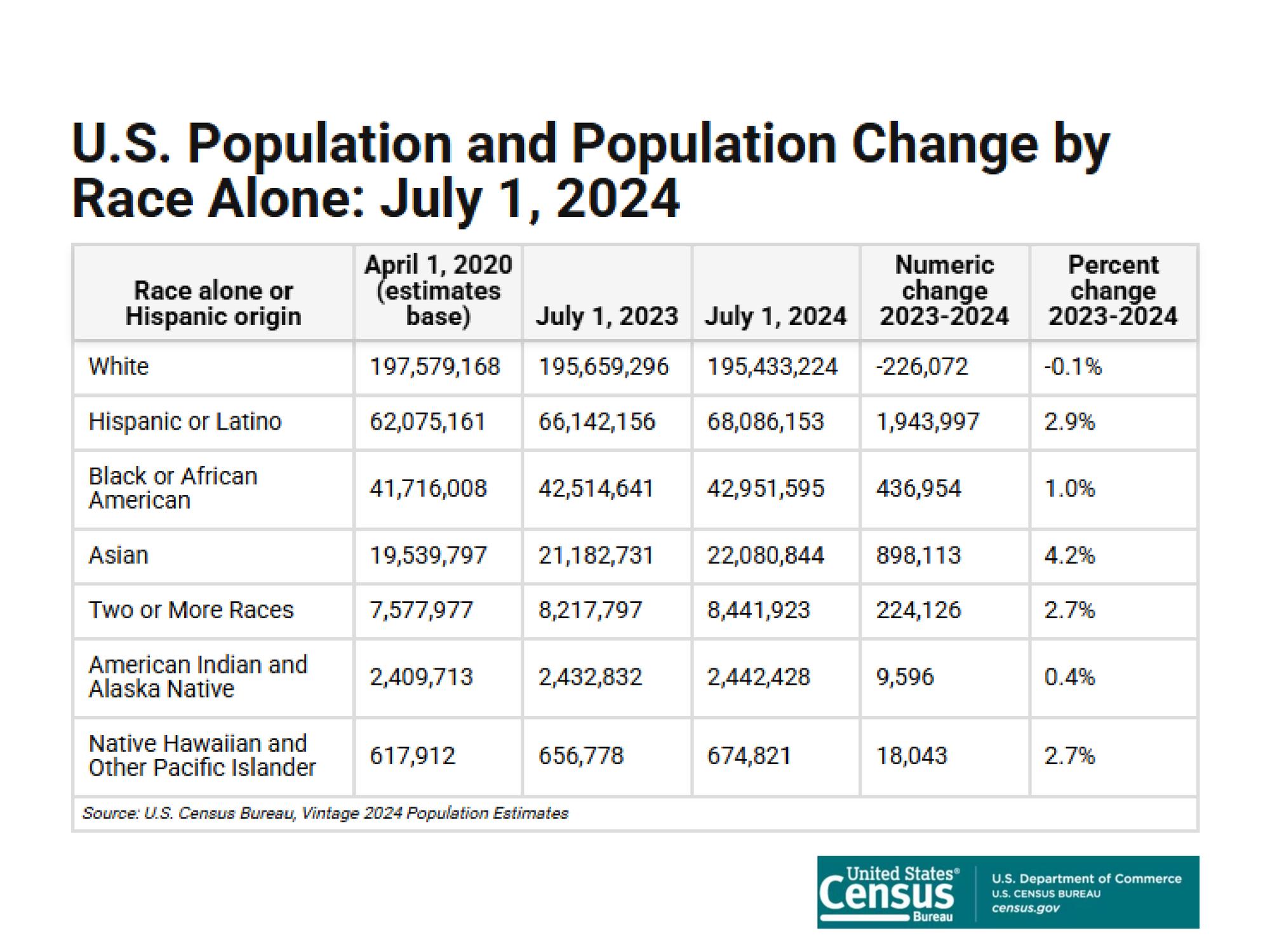 U.S. Population and Population Change by Race Alone: July 1, 2024

| Race alone or Hispanic origin | April 1, 2020 (estimates base) | July 1, 2023 | July 1, 2024 | Numeric change 2023-2024 | Percent change 2023-2024 |
|---|---|---|---|---|---|
| White | 197,579,168 | 195,659,296 | 195,433,224 | -226,072 | -0.1% |
| Hispanic or Latino | 62,075,161 | 66,142,156 | 68,086,153 | 1,943,997 | 2.9% |
| Black or African American | 41,716,008 | 42,514,641 | 42,951,595 | 436,954 | 1.0% |
| Asian | 19,539,797 | 21,182,731 | 22,080,844 | 898,113 | 4.2% |
| Two or More Races | 7,577,977 | 8,217,797 | 8,441,923 | 224,126 | 2.7% |
| American Indian and Alaska Native | 2,409,713 | 2,432,832 | 2,442,428 | 9,596 | 0.4% |
| Native Hawaiian and Other Pacific Islander | 617,912 | 656,778 | 674,821 | 18,043 | 2.7% |

Source: U.S. Census Bureau, Vintage 2024 Population Estimates

United States® Census Bureau
U.S. Department of Commerce
U.S. CENSUS BUREAU
census.gov